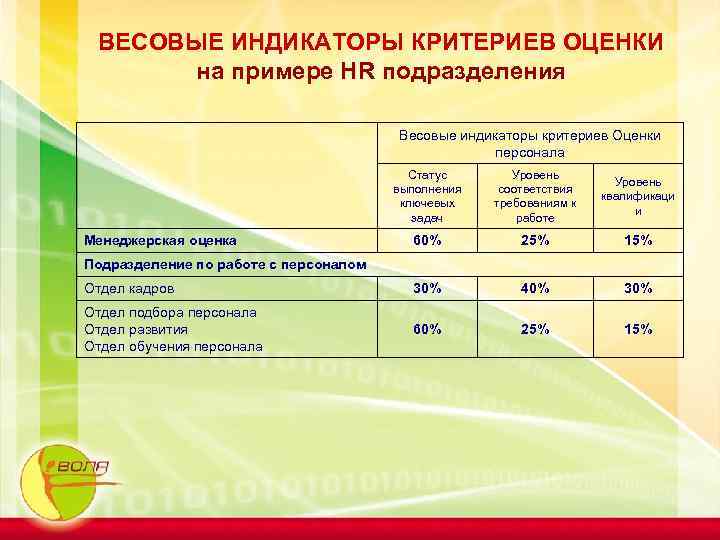 ВЕСОВЫЕ ИНДИКАТОРЫ КРИТЕРИЕВ ОЦЕНКИ
на примере HR подразделения

| | Весовые индикаторы критериев Оценки персонала | | |
|---|---|---|---|
| | Статус выполнения ключевых задач | Уровень соответствия требованиям к работе | Уровень квалификации |
| **Менеджерская оценка** | 60% | 25% | 15% |
| **Подразделение по работе с персоналом** | | | |
| Отдел кадров | 30% | 40% | 30% |
| Отдел подбора персонала Отдел развития Отдел обучения персонала | 60% | 25% | 15% |

ВОЛЯ